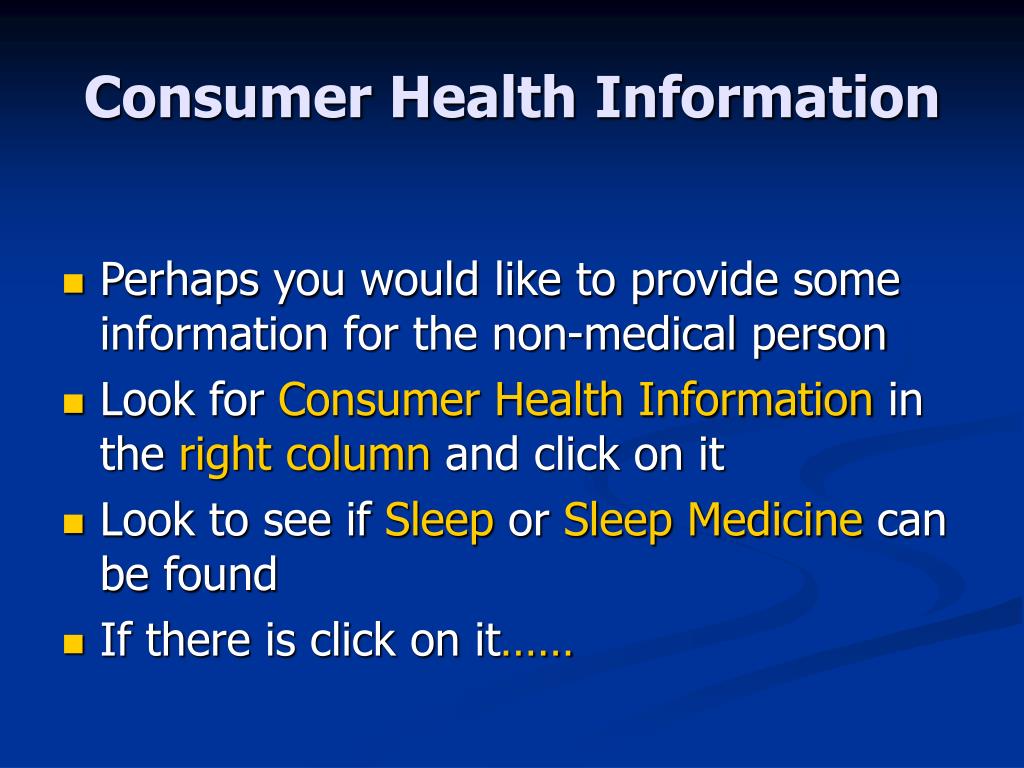 Consumer Health Information

- Perhaps you would like to provide some information for the non-medical person
- Look for Consumer Health Information in the right column and click on it
- Look to see if Sleep or Sleep Medicine can be found
- If there is click on it……